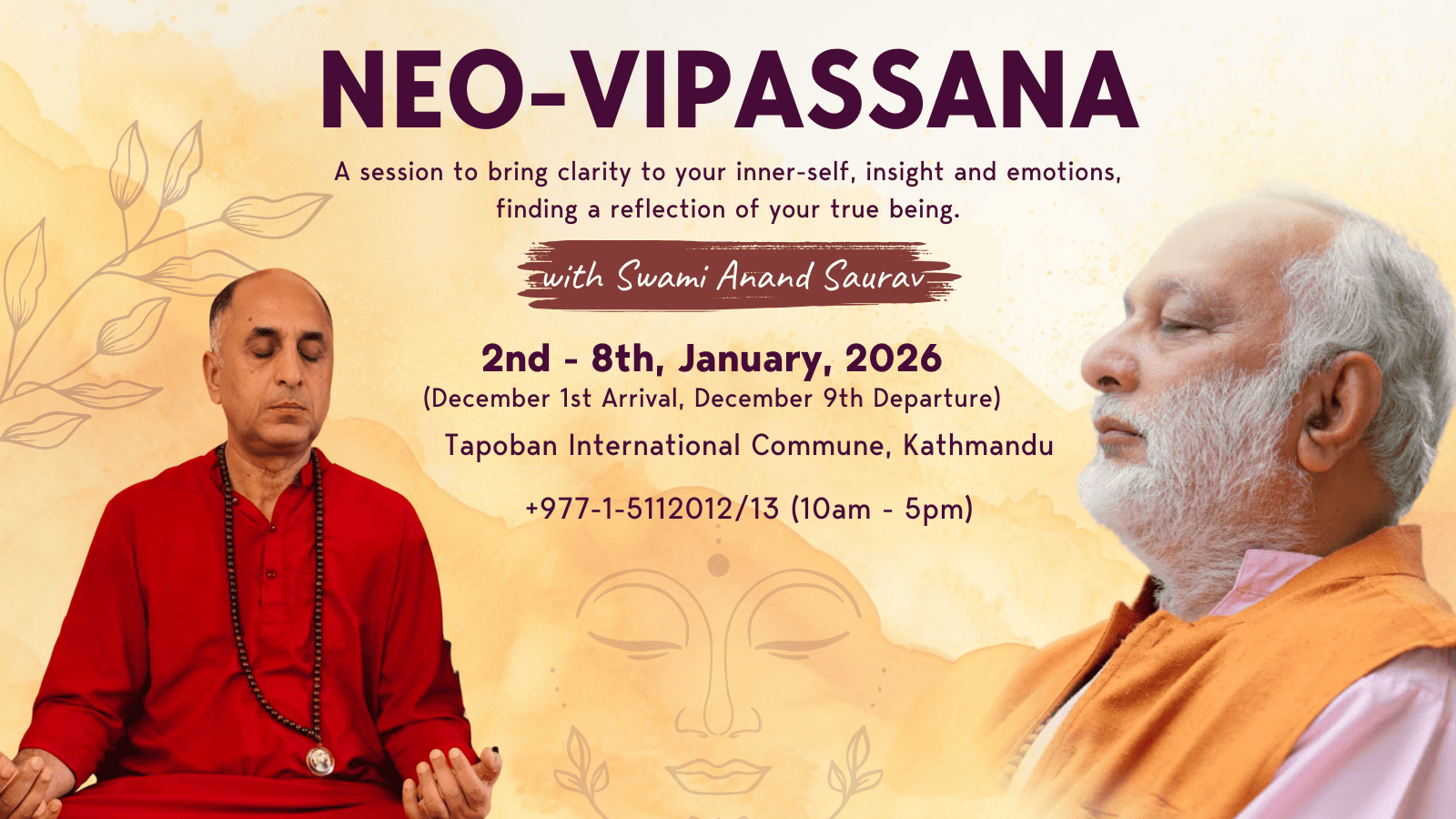 NEO-VIPASSANA

A session to bring clarity to your inner-self, insight and emotions, finding a reflection of your true being.

with Swami Anand Saurav

2nd - 8th, January, 2026
(December 1st Arrival, December 9th Departure)

Tapoban International Commune, Kathmandu

+977-1-5112012/13 (10am - 5pm)